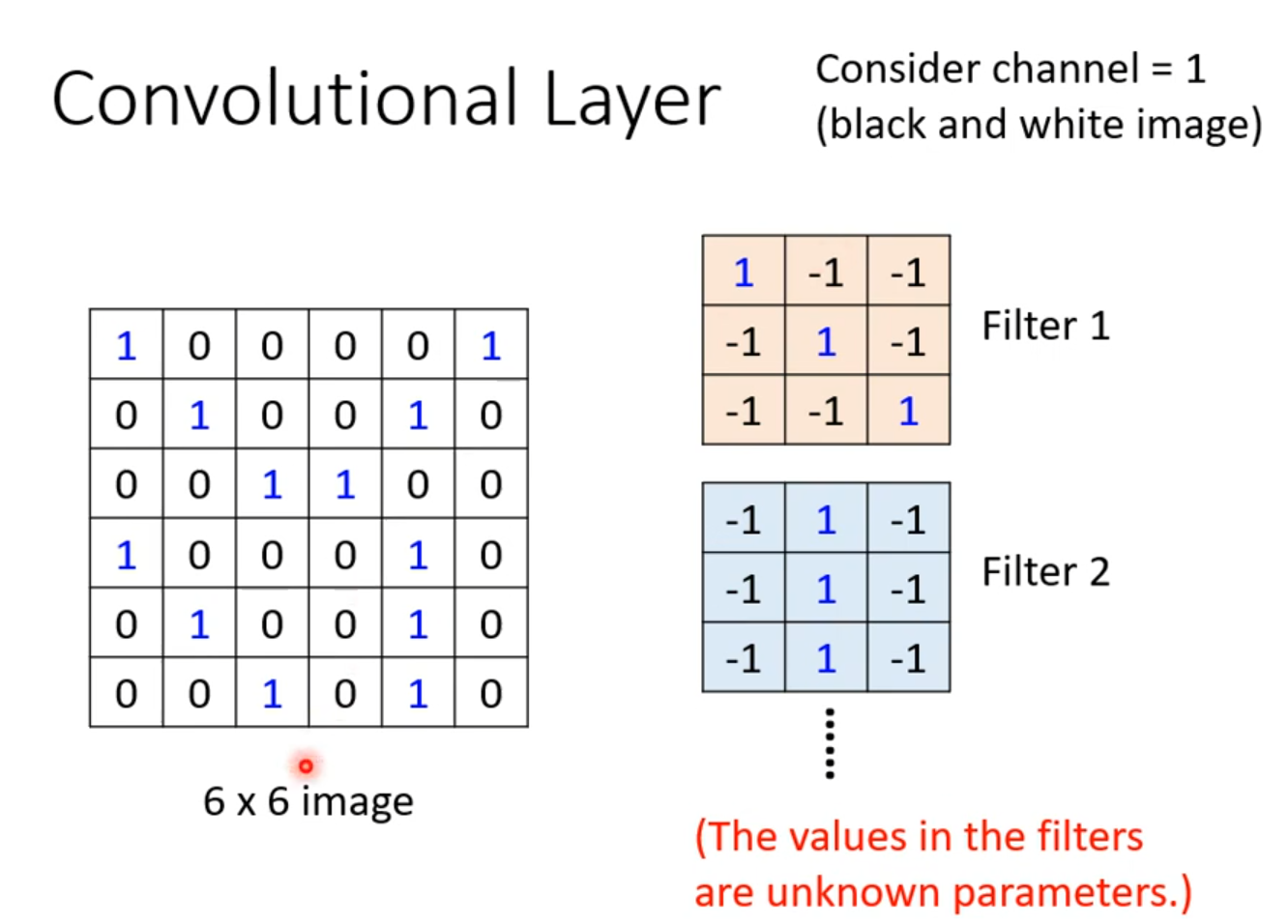 Convolutional Layer

Consider channel = 1
(black and white image)

| 1 | 0 | 0 | 0 | 0 | 1 |
|---|---|---|---|---|---|
| 0 | 1 | 0 | 0 | 1 | 0 |
| 0 | 0 | 1 | 1 | 0 | 0 |
| 1 | 0 | 0 | 0 | 1 | 0 |
| 0 | 1 | 0 | 0 | 1 | 0 |
| 0 | 0 | 1 | 0 | 1 | 0 |

6 x 6 image

| 1 | -1 | -1 |
|---|---|---|
| -1 | 1 | -1 |
| -1 | -1 | 1 |

Filter 1

| -1 | 1 | -1 |
|---|---|---|
| -1 | 1 | -1 |
| -1 | 1 | -1 |

Filter 2

(The values in the filters are unknown parameters.)